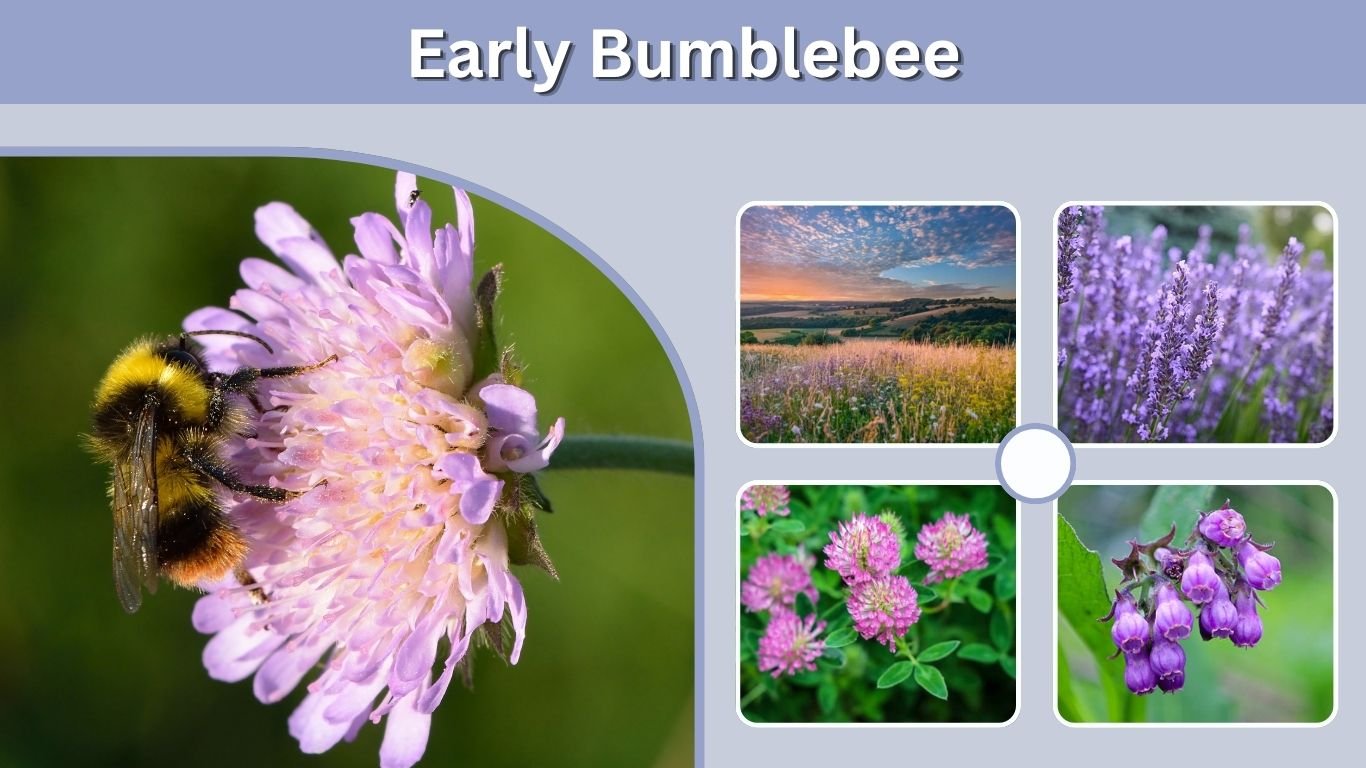 Early Bumblebee